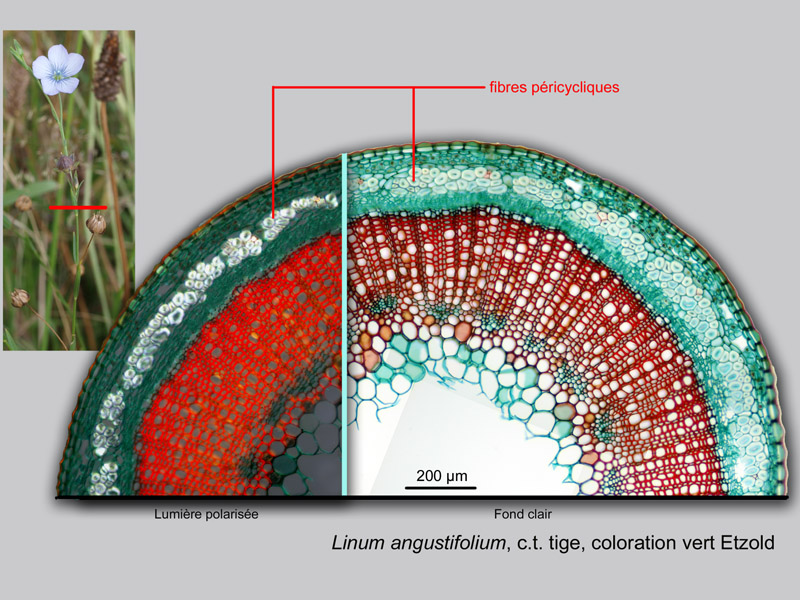 fibres péricycliques

200 µm

Lumière polarisée

Fond clair

Linum angustifolium, c.t. tige, coloration vert Etzold